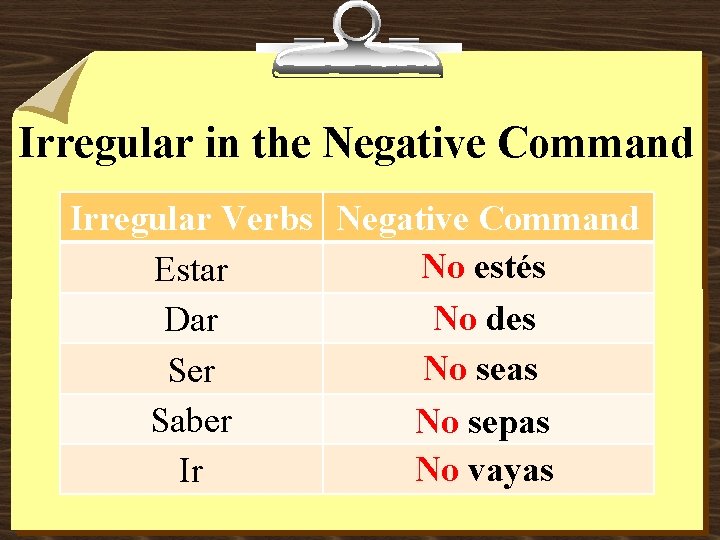 Irregular in the Negative Command

| Irregular Verbs | Negative Command |
|---|---|
| Estar | No estés |
| Dar | No des |
| Ser | No seas |
| Saber | No sepas |
| Ir | No vayas |